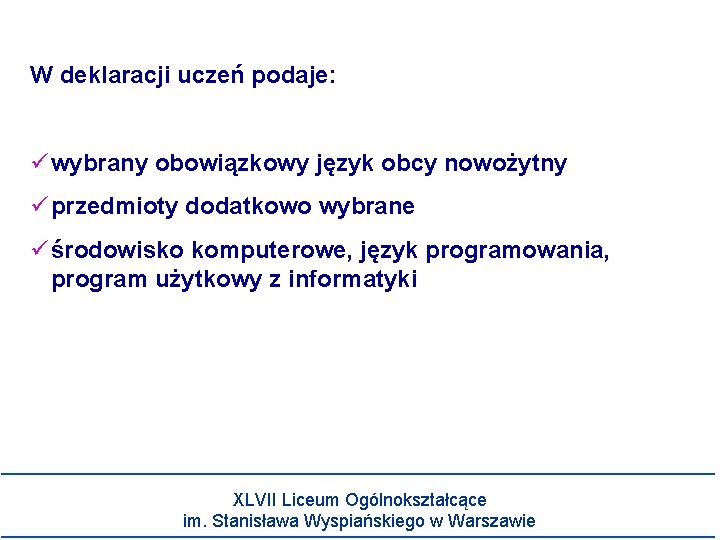 W deklaracji uczeń podaje:

✓ wybrany obowiązkowy język obcy nowożytny

✓ przedmioty dodatkowo wybrane

✓ środowisko komputerowe, język programowania, program użytkowy z informatyki

XLVII Liceum Ogólnokształcące
im. Stanisława Wyspiańskiego w Warszawie